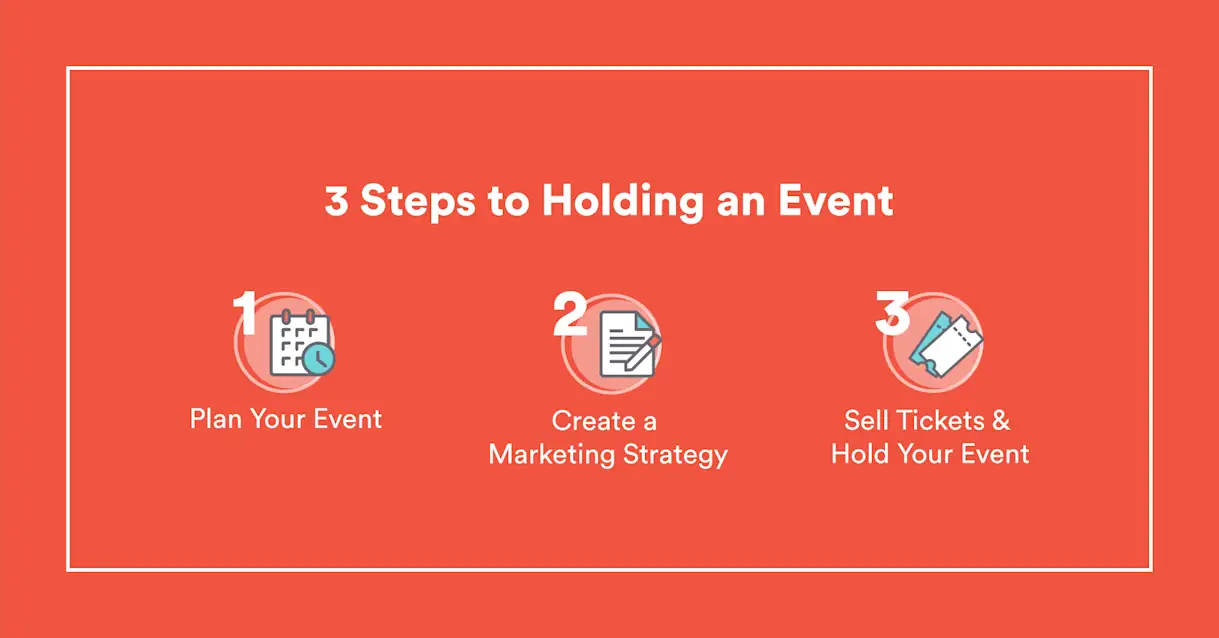 3 Steps to Holding an Event

1
Plan Your Event

2
Create a Marketing Strategy

3
Sell Tickets & Hold Your Event